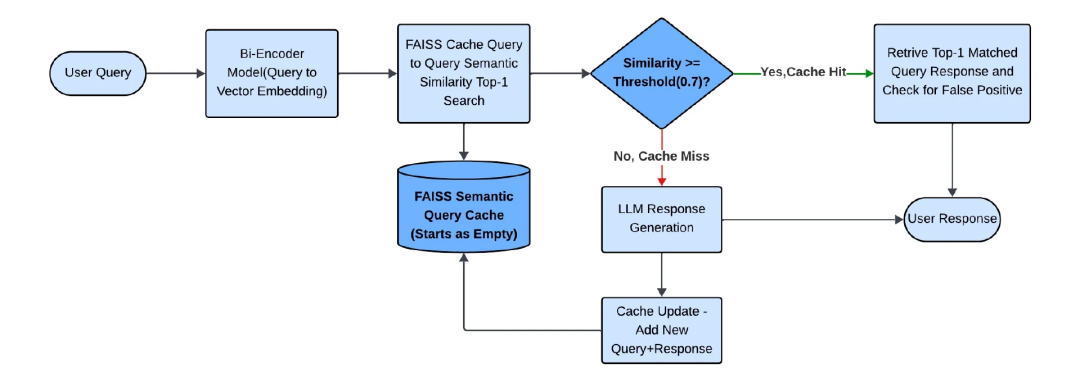 User Query

Bi-Encoder Model(Query to Vector Embedding)

FAISS Cache Query to Query Semantic Similarity Top-1 Search

Similarity >= Threshold(0.7)?

Yes,Cache Hit

Retrive Top-1 Matched Query Response and Check for False Positive

No, Cache Miss

FAISS Semantic Query Cache (Starts as Empty)

LLM Response Generation

User Response

Cache Update - Add New Query+Response